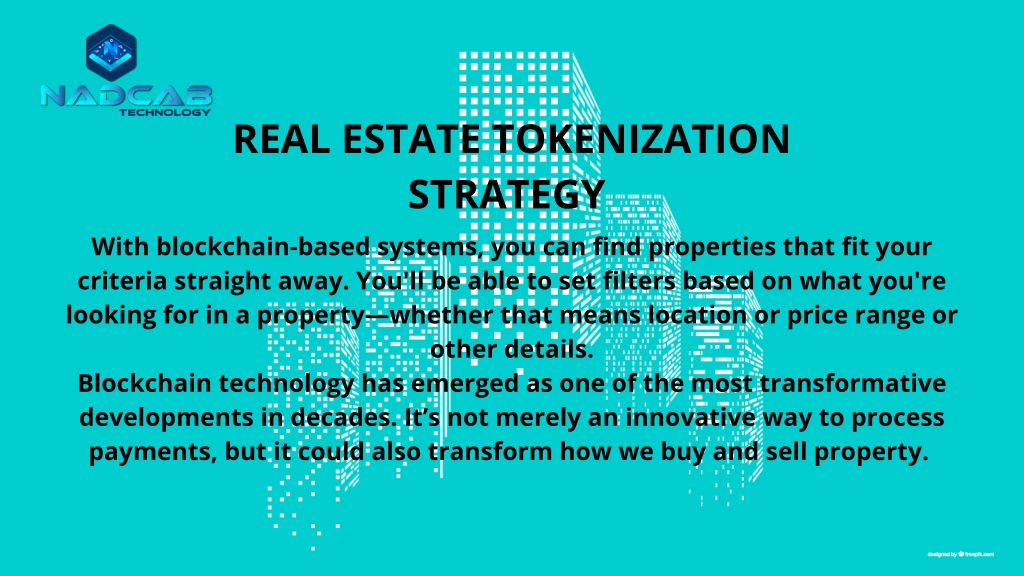 NADCAB TECHNOLOGY

REAL ESTATE TOKENIZATION STRATEGY

With blockchain-based systems, you can find properties that fit your criteria straight away. You'll be able to set filters based on what you're looking for in a property—whether that means location or price range or other details.
Blockchain technology has emerged as one of the most transformative developments in decades. It's not merely an innovative way to process payments, but it could also transform how we buy and sell property.

designed by freepik.com